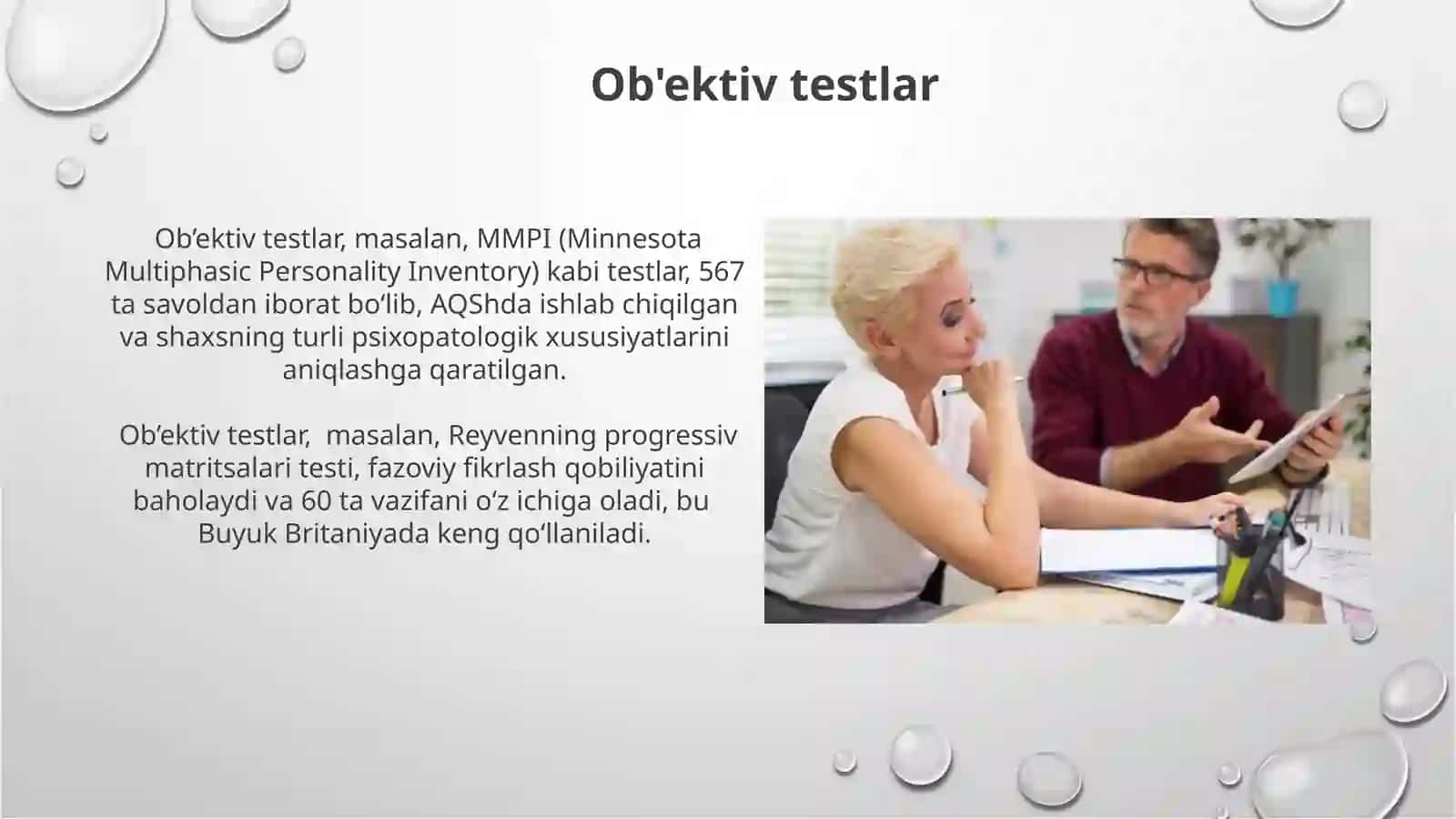 Ob'ektiv testlar

Ob’ektiv testlar, masalan, MMPI (Minnesota Multiphasic Personality Inventory) kabi testlar, 567 ta savoldan iborat bo‘lib, AQShda ishlab chiqilgan va shaxsning turli psixopatologik xususiyatlarini aniqlashga qaratilgan.

Ob’ektiv testlar, masalan, Reyvenning progressiv matritsalari testi, fazoviy fikrlash qobiliyatini baholaydi va 60 ta vazifani o‘z ichiga oladi, bu Buyuk Britaniyada keng qo‘llaniladi.